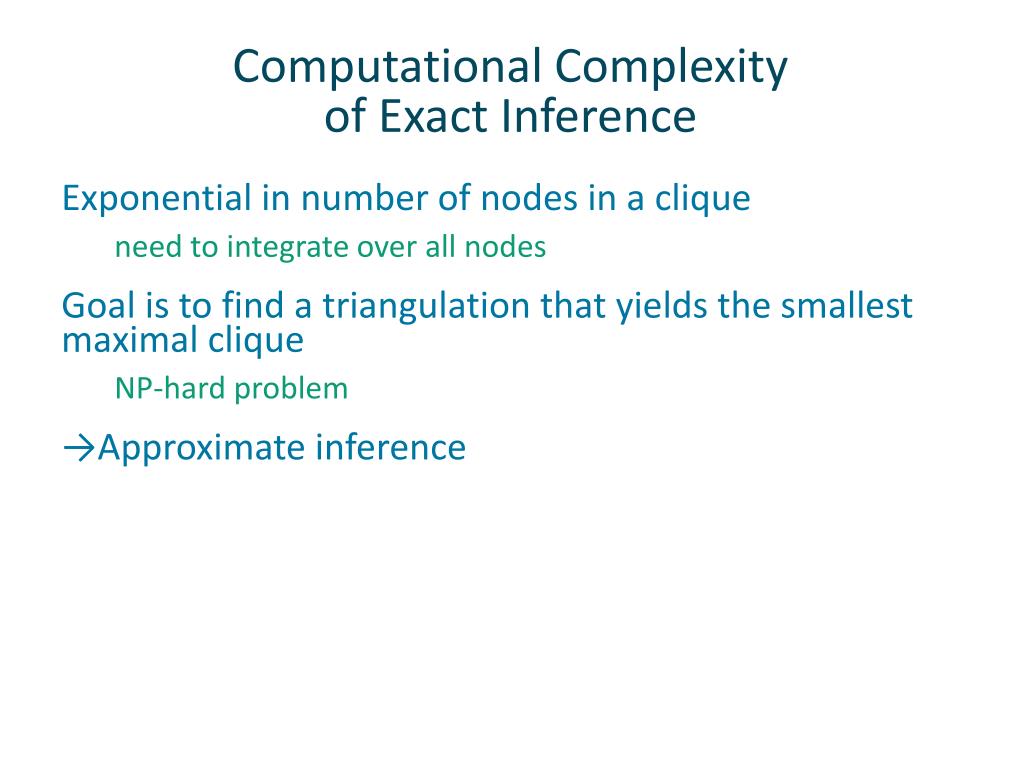 Computational Complexity
of Exact Inference

Exponential in number of nodes in a clique

need to integrate over all nodes

Goal is to find a triangulation that yields the smallest maximal clique

NP-hard problem

→Approximate inference